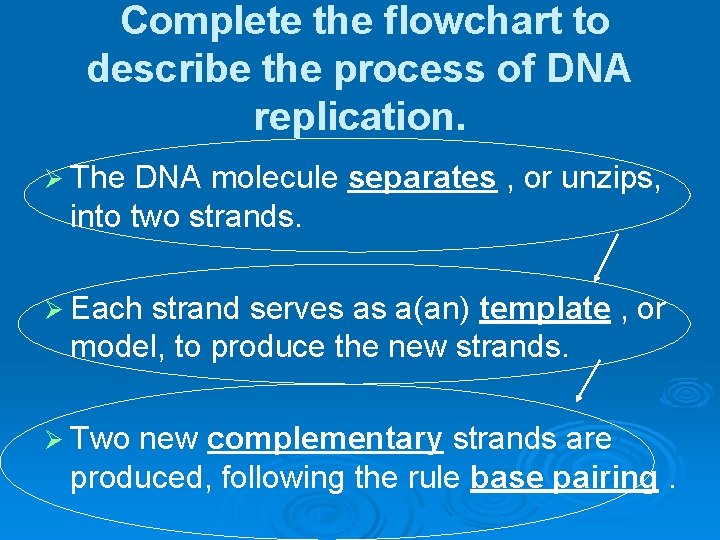 Complete the flowchart to describe the process of DNA replication.

➢ The DNA molecule separates , or unzips, into two strands.

➢ Each strand serves as a(an) template , or model, to produce the new strands.

➢ Two new complementary strands are produced, following the rule base pairing .